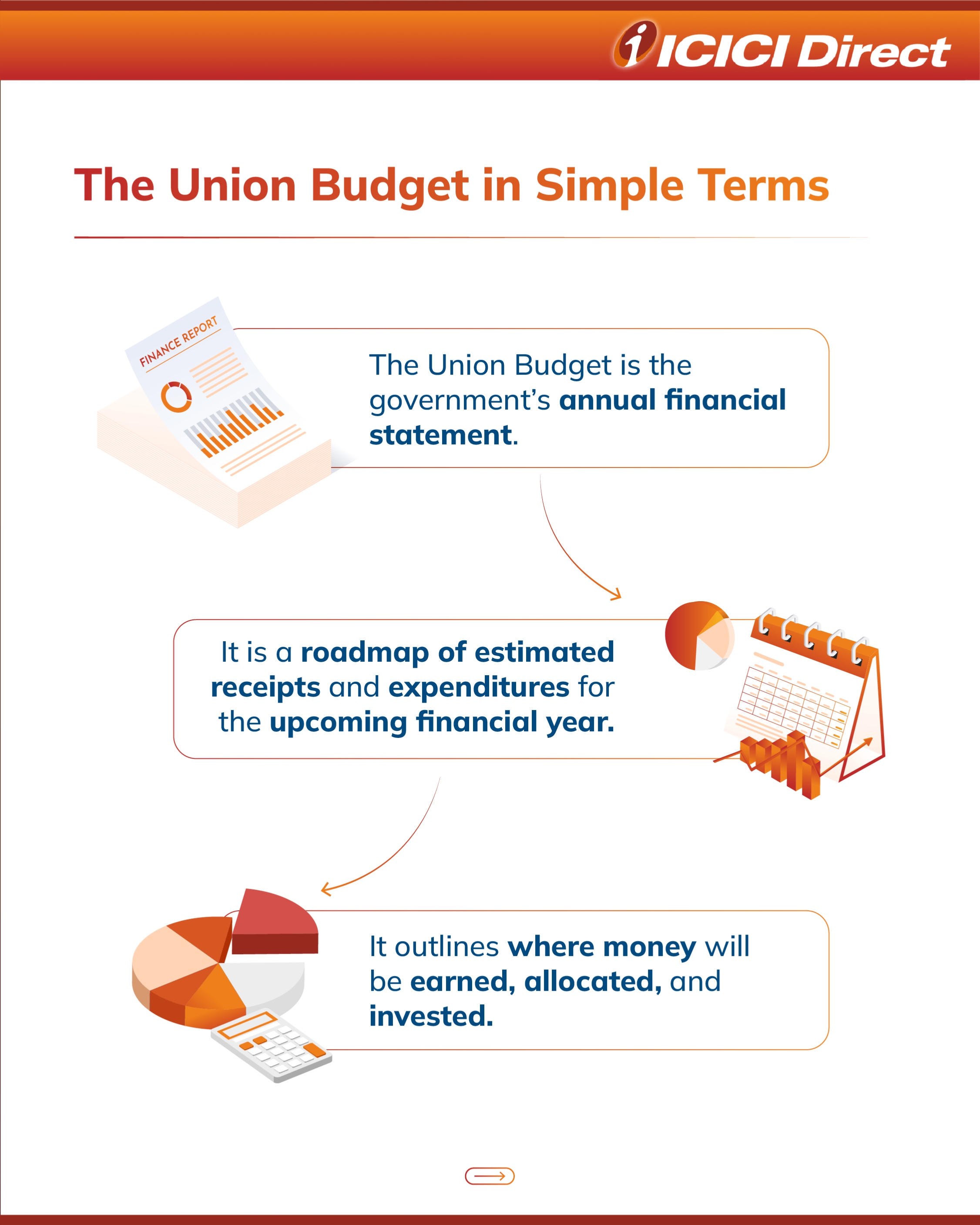 ICICI Direct

The Union Budget in Simple Terms

FINANCE REPORT

The Union Budget is the government's annual financial statement.

It is a roadmap of estimated receipts and expenditures for the upcoming financial year.

It outlines where money will be earned, allocated, and invested.